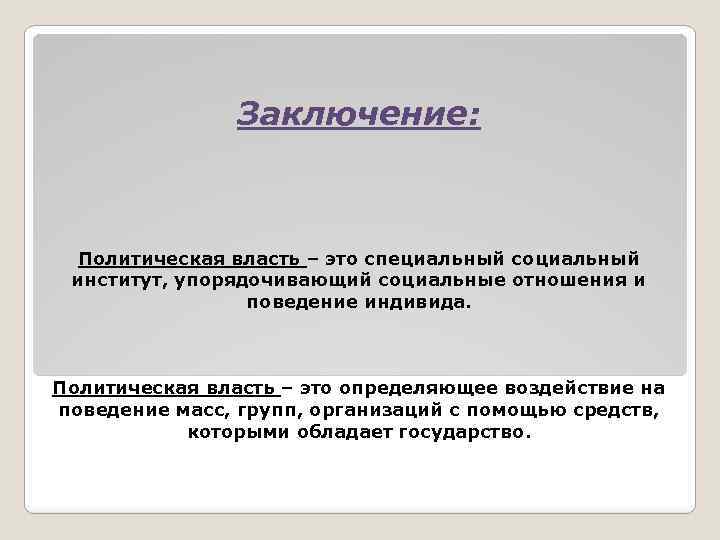 Заключение:

Политическая власть – это специальный социальный институт, упорядочивающий социальные отношения и поведение индивида.

Политическая власть – это определяющее воздействие на поведение масс, групп, организаций с помощью средств, которыми обладает государство.